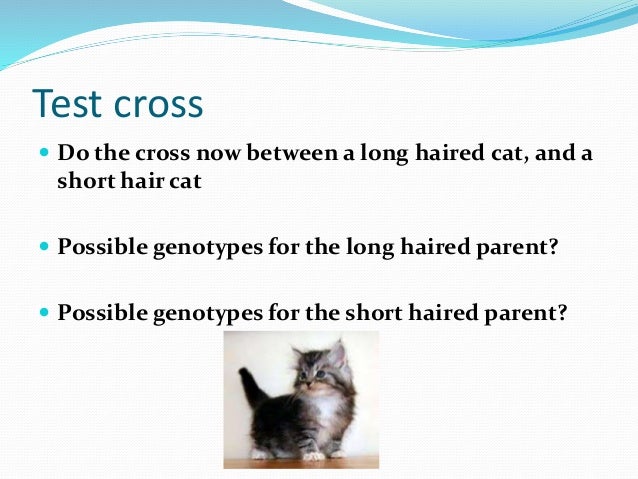 Test cross

- Do the cross now between a long haired cat, and a short hair cat

- Possible genotypes for the long haired parent?

- Possible genotypes for the short haired parent?